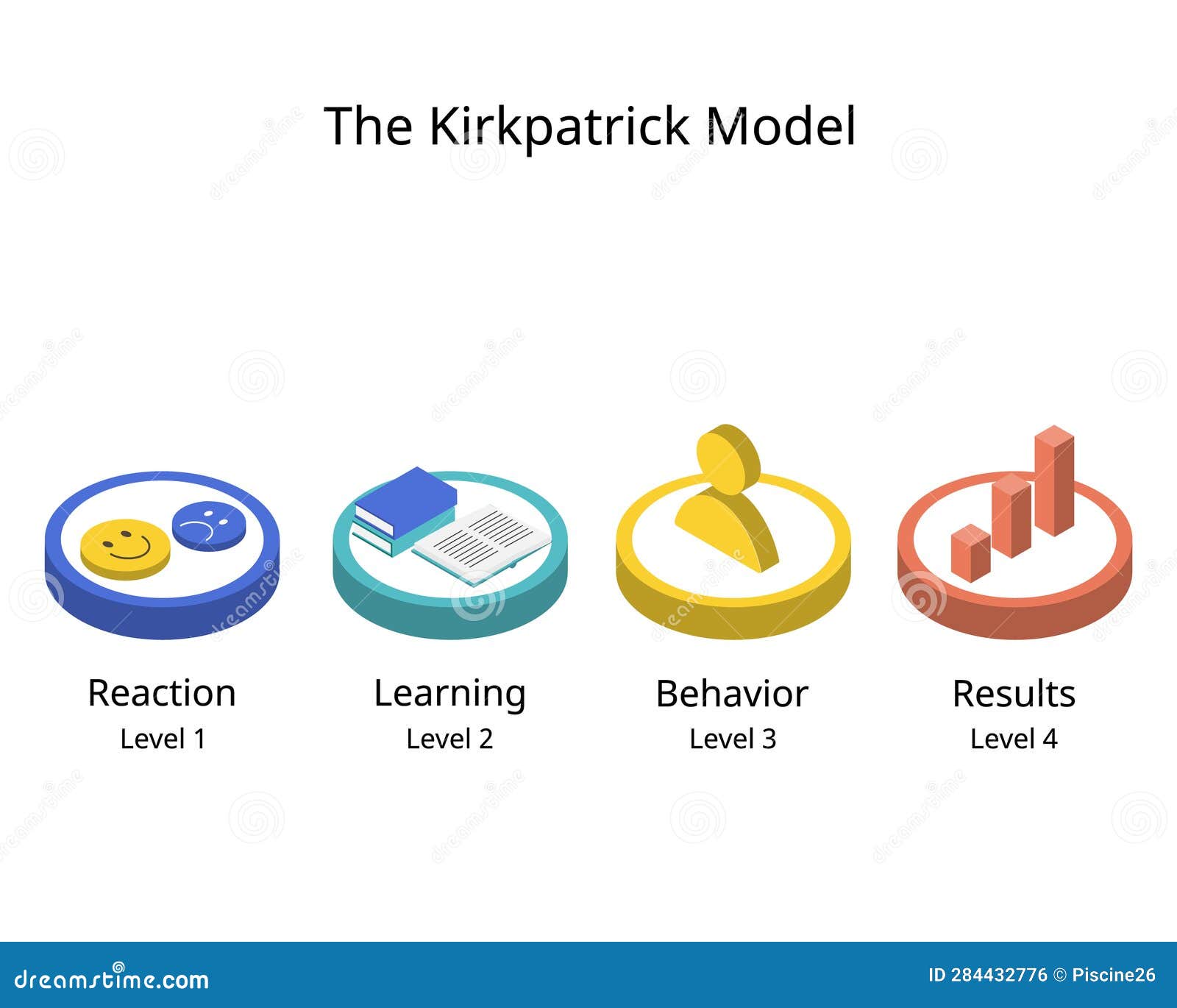 The Kirkpatrick Model

Reaction
Level 1

Learning
Level 2

Behavior
Level 3

Results
Level 4

dreamstime.com

ID 284432776 © Piscine26